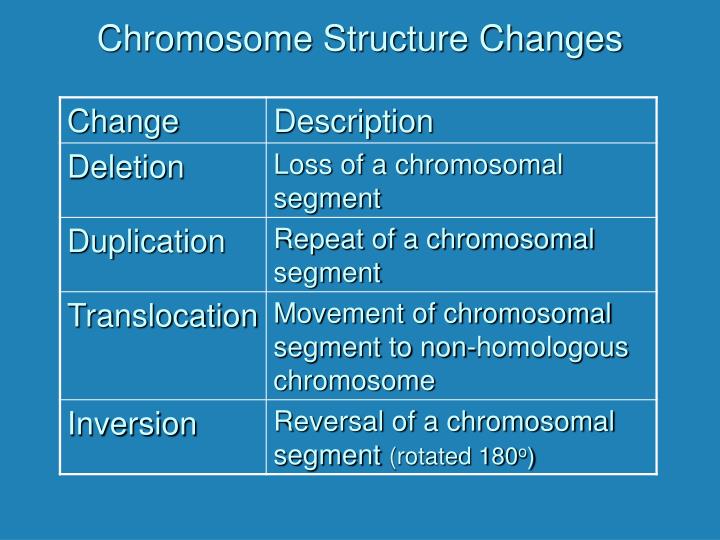 Chromosome Structure Changes

| Change | Description |
|---|---|
| Deletion | Loss of a chromosomal segment |
| Duplication | Repeat of a chromosomal segment |
| Translocation | Movement of chromosomal segment to non-homologous chromosome |
| Inversion | Reversal of a chromosomal segment (rotated $180^o$) |